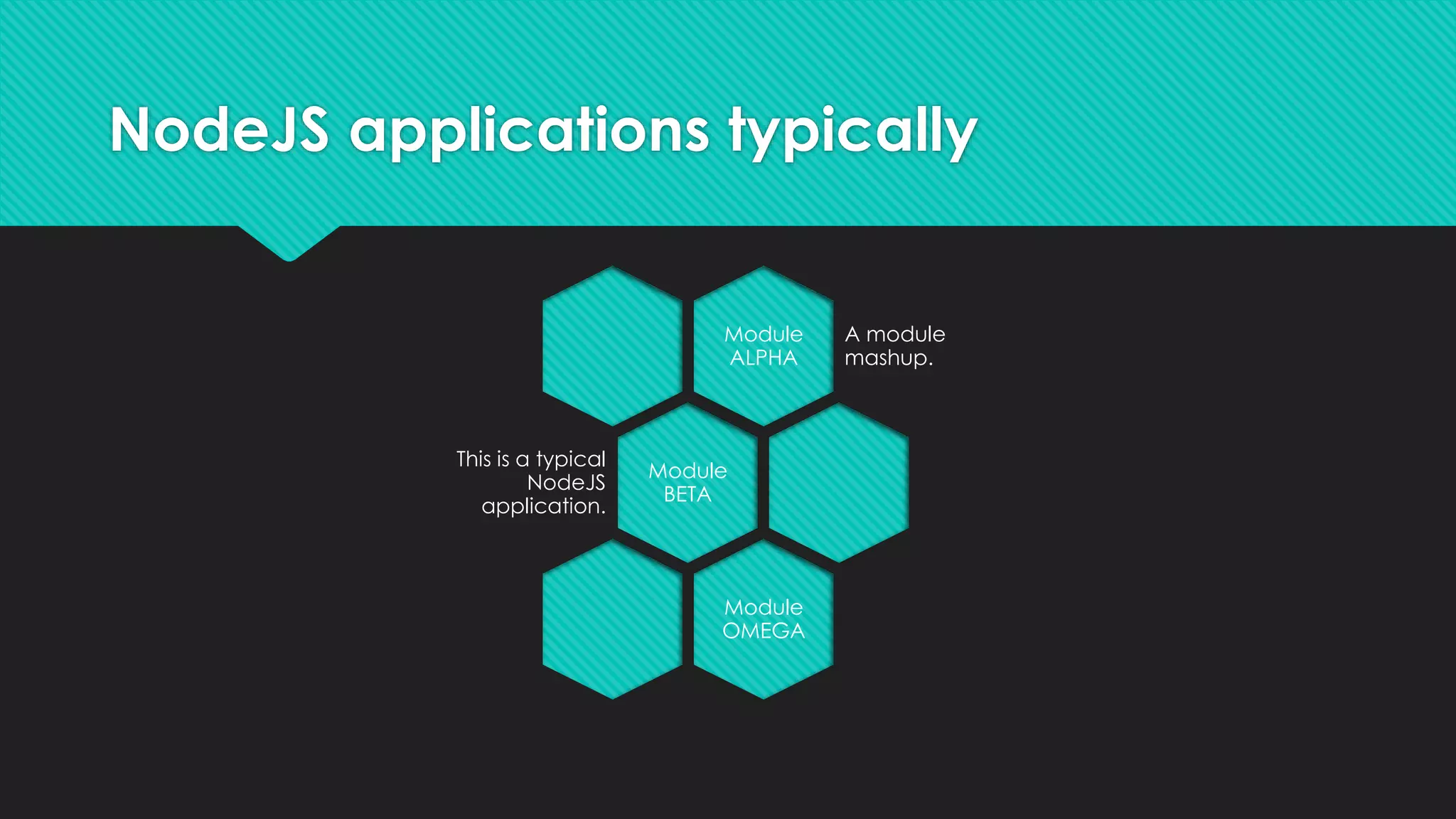 NodeJS applications typically

Module ALPHA

A module mashup.

This is a typical NodeJS application.

Module BETA

Module OMEGA